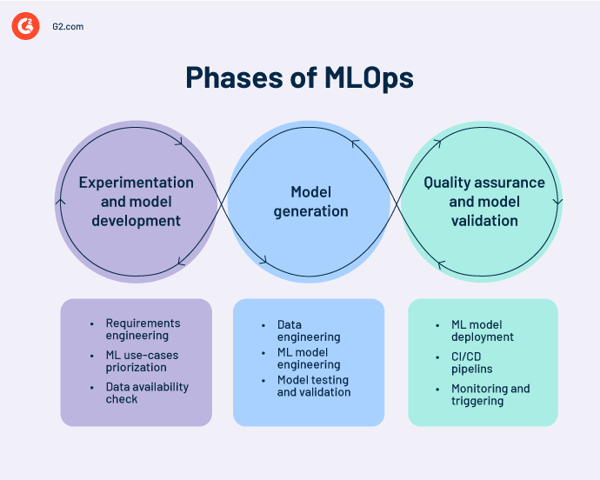 G2.com

Phases of MLOps

Experimentation and model development

Model generation

Quality assurance and model validation

- Requirements engineering
- ML use-cases priorization
- Data availability check

- Data engineering
- ML model engineering
- Model testing and validation

- ML model deployment
- CI/CD pipelins
- Monitoring and triggering